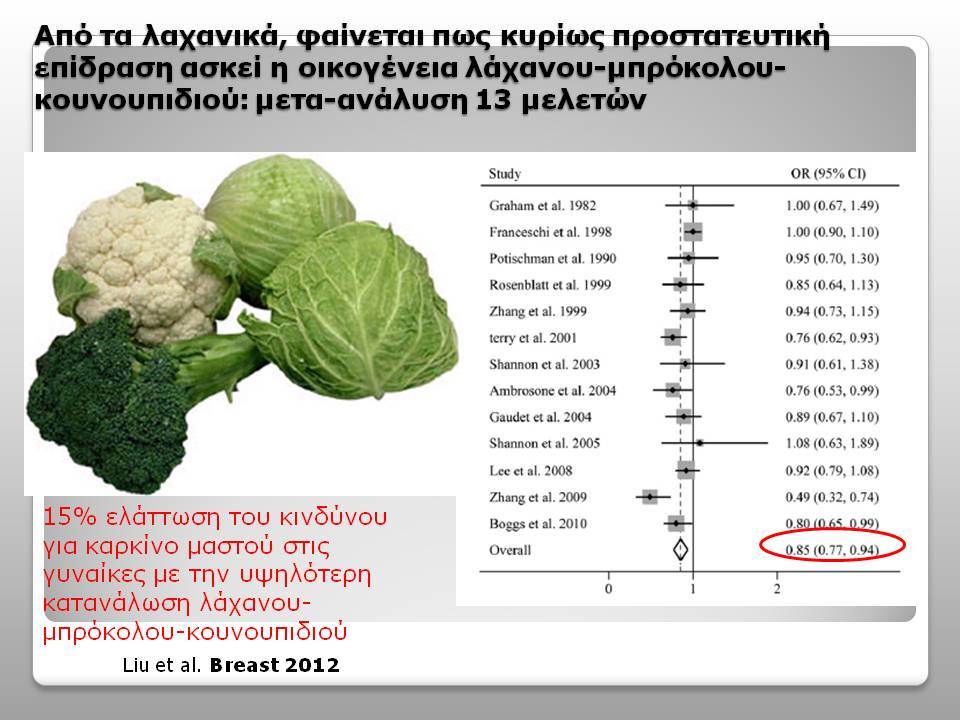 Από τα λαχανικά, φαίνεται πως κυρίως προστατευτική επίδραση ασκεί η οικογένεια λάχανου-μπρόκολου-κουνουπιδιού: μετα-ανάλυση 13 μελετών

| Study | OR (95% CI) |
|---|---|
| Graham et al. 1982 | 1.00 (0.67, 1.49) |
| Franceschi et al. 1998 | 1.00 (0.90, 1.10) |
| Potischman et al. 1990 | 0.95 (0.70, 1.30) |
| Rosenblatt et al. 1999 | 0.85 (0.64, 1.13) |
| Zhang et al. 1999 | 0.94 (0.73, 1.15) |
| terry et al. 2001 | 0.76 (0.62, 0.93) |
| Shannon et al. 2003 | 0.91 (0.61, 1.38) |
| Ambrosone et al. 2004 | 0.76 (0.53, 0.99) |
| Gaudet et al. 2004 | 0.89 (0.67, 1.10) |
| Shannon et al. 2005 | 1.08 (0.63, 1.89) |
| Lee et al. 2008 | 0.92 (0.79, 1.08) |
| Zhang et al. 2009 | 0.49 (0.32, 0.74) |
| Boggs et al. 2010 | 0.80 (0.65, 0.99) |
| Overall | 0.85 (0.77, 0.94) |

0 1 2

15% ελάττωση του κινδύνου για καρκίνο μαστού στις γυναίκες με την υψηλότερη κατανάλωση λάχανου-μπρόκολου-κουνουπιδιού

Liu et al. Breast 2012